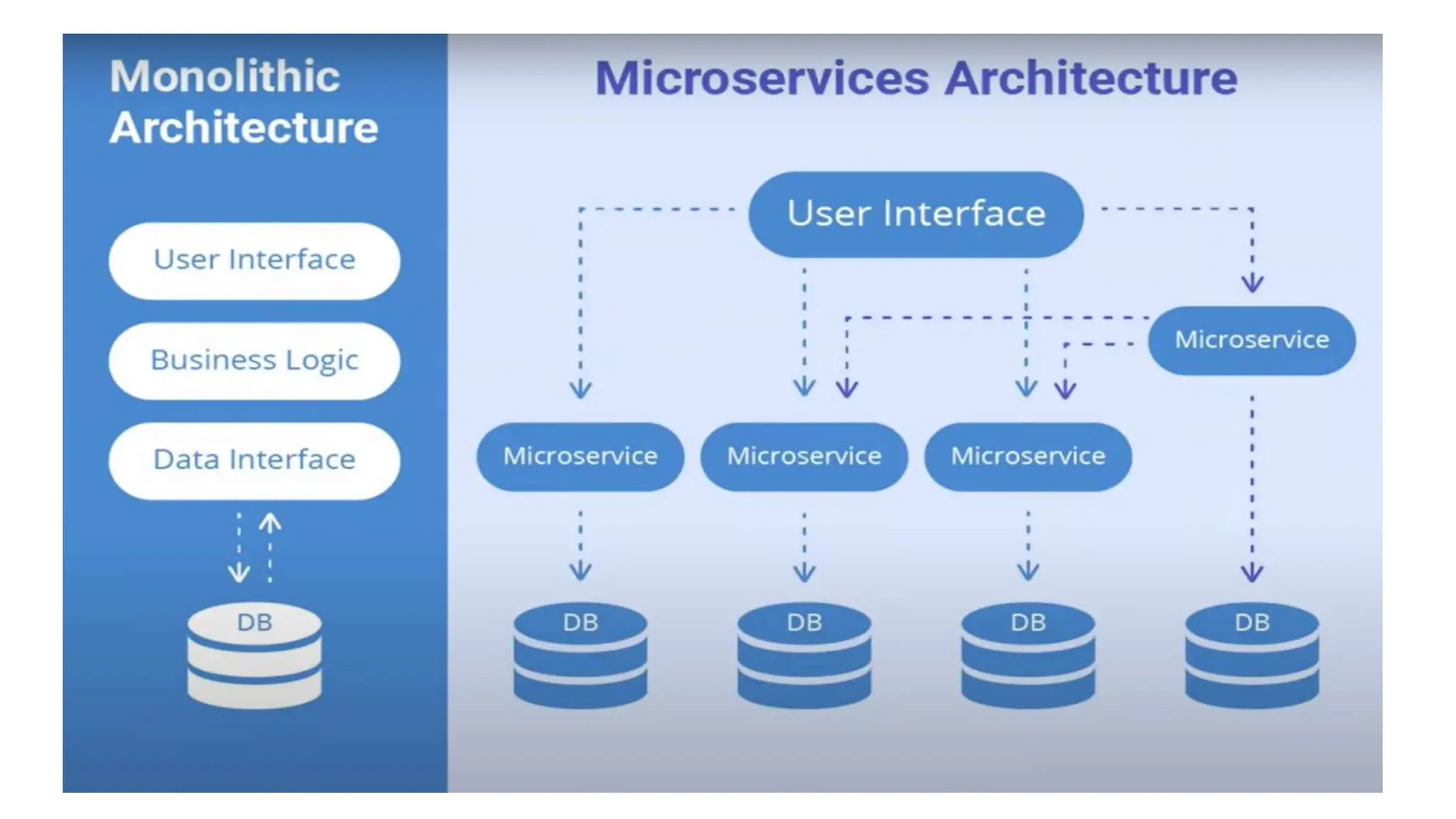 Monolithic Architecture

User Interface

Business Logic

Data Interface

DB

Microservices Architecture

User Interface

Microservice

Microservice

Microservice

Microservice

DB

DB

DB

DB